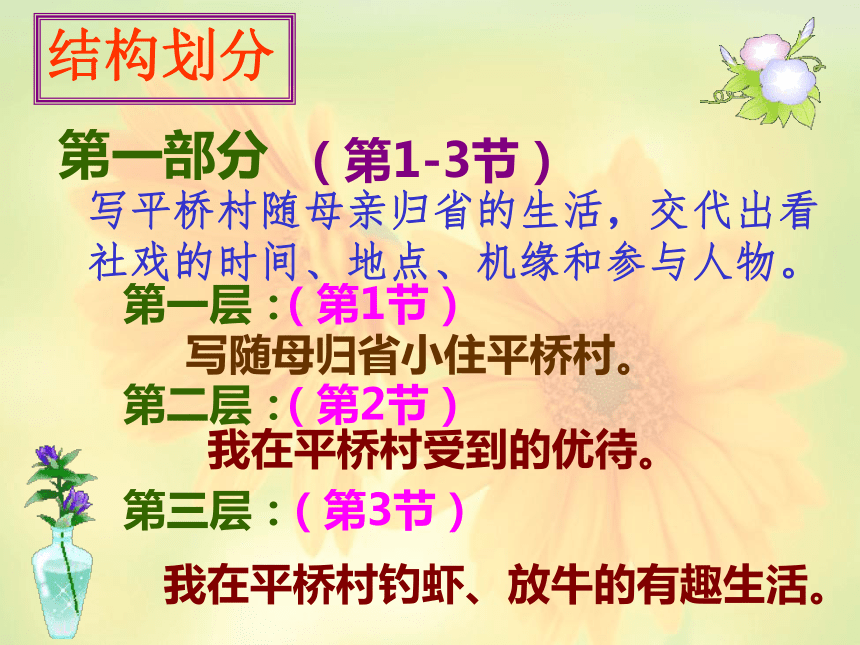 结构划分

第一部分 （第1-3节）

写平桥村随母亲归省的生活，交代出看社戏的时间、地点、机缘和参与人物。

第一层：（第1节）

写随母归省小住平桥村。

第二层：（第2节）

我在平桥村受到的优待。

第三层：（第3节）

我在平桥村钓虾、放牛的有趣生活。